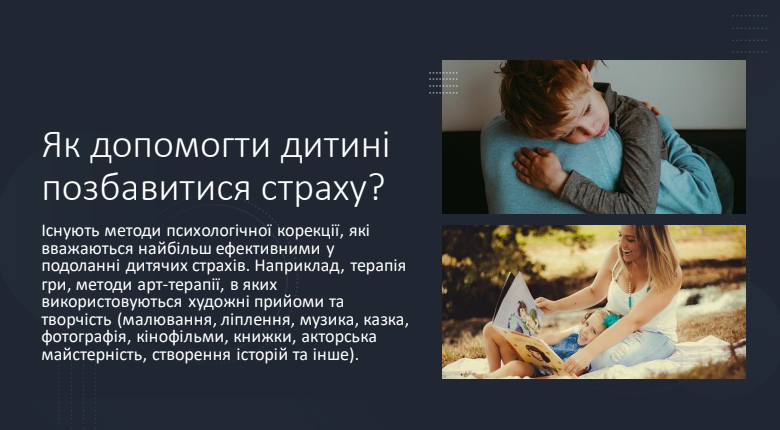 Як допомогти дитині позбавитися страху?

Існують методи психологічної корекції, які вважаються найбільш ефективними у подоланні дитячих страхів. Наприклад, терапія гри, методи арт-терапії, в яких використовуються художні прийоми та творчість (малювання, ліплення, музика, казка, фотографія, кінофільми, книжки, акторська майстерність, створення історій та інше).